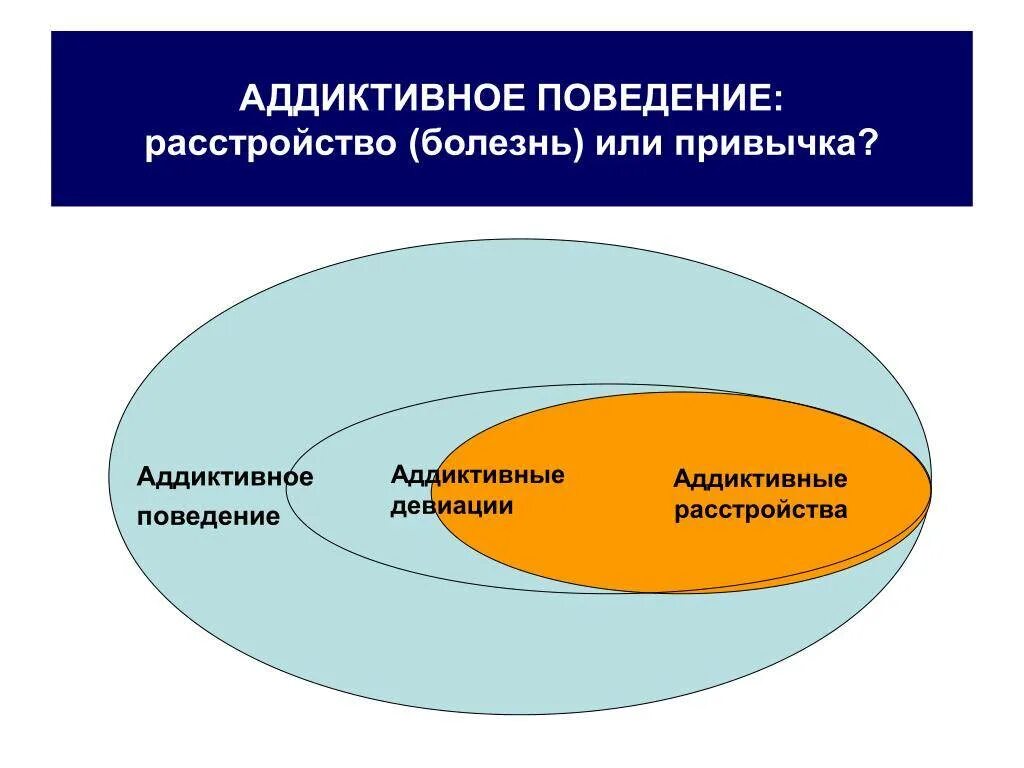 АДДИКТИВНОЕ ПОВЕДЕНИЕ:
расстройство (болезнь) или привычка?

Аддиктивное поведение

Аддиктивные девиации

Аддиктивные расстройства